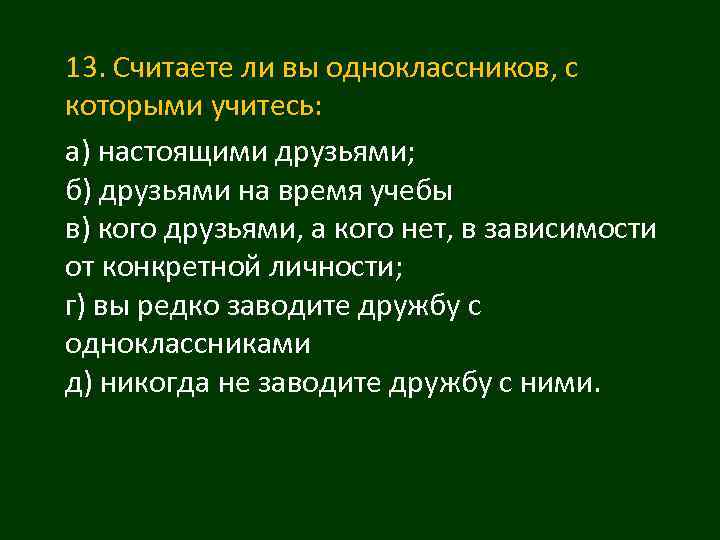 13. Считаете ли вы одноклассников, с которыми учитесь:

а) настоящими друзьями;
б) друзьями на время учебы
в) кого друзьями, а кого нет, в зависимости от конкретной личности;
г) вы редко заводите дружбу с одноклассниками
д) никогда не заводите дружбу с ними.